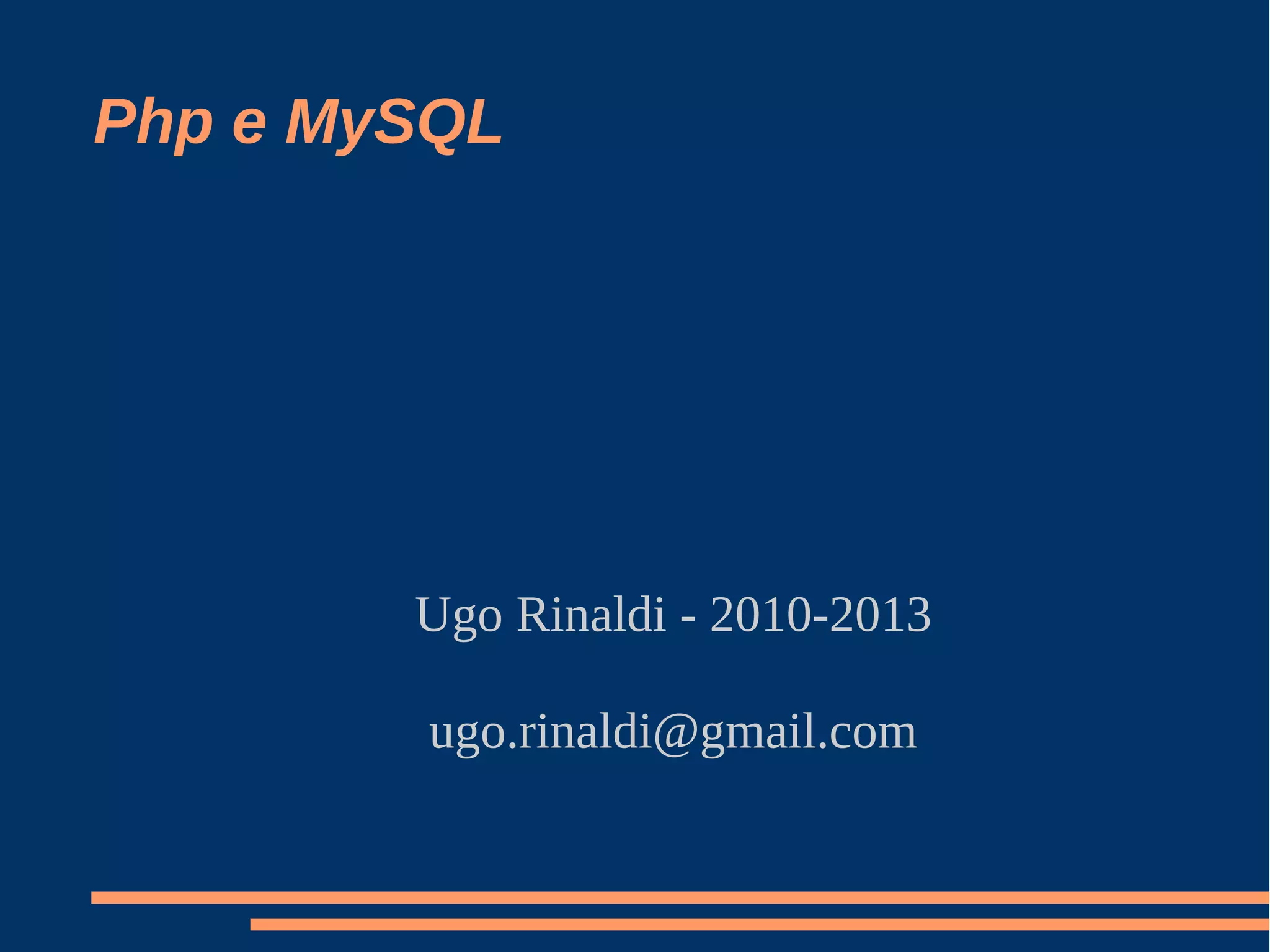 Php e MySQL

Ugo Rinaldi - 2010-2013

ugo.rinaldi@gmail.com